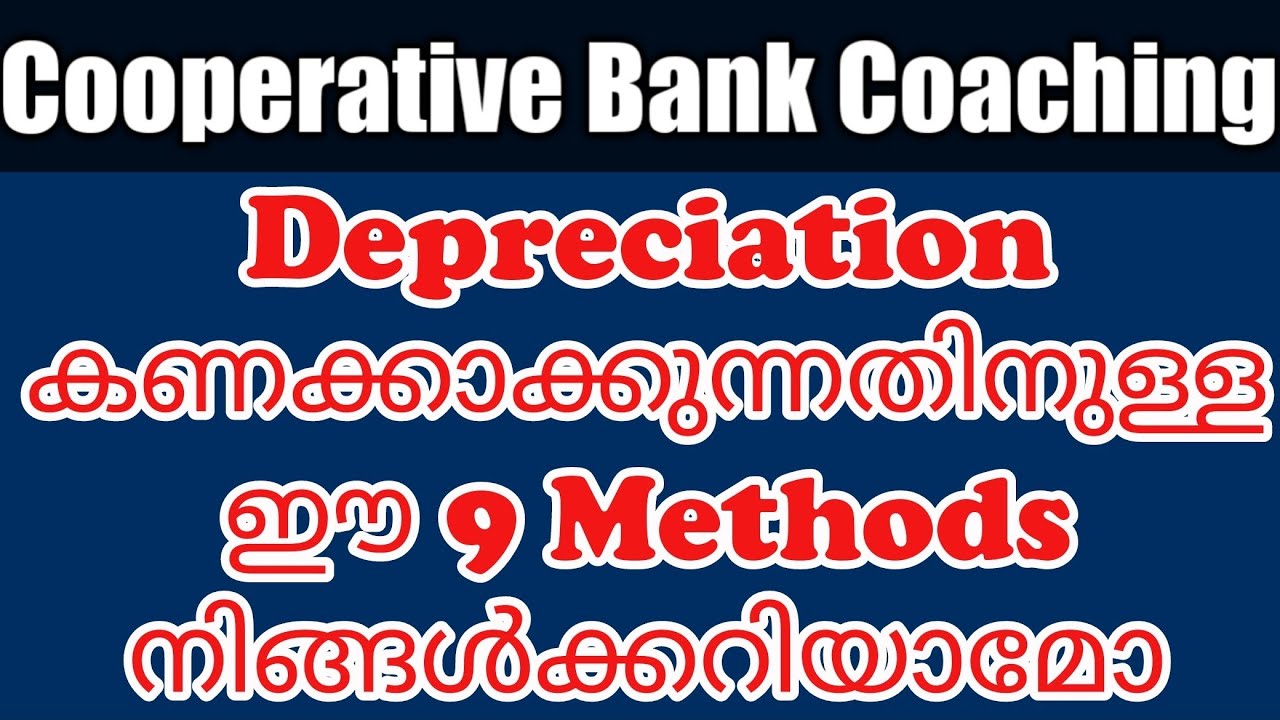 Cooperative Bank Coaching

Depreciation കണക്കാക്കുന്നതിനുള്ള ഈ 9 Methods നിങ്ങൾക്കറിയാമോ